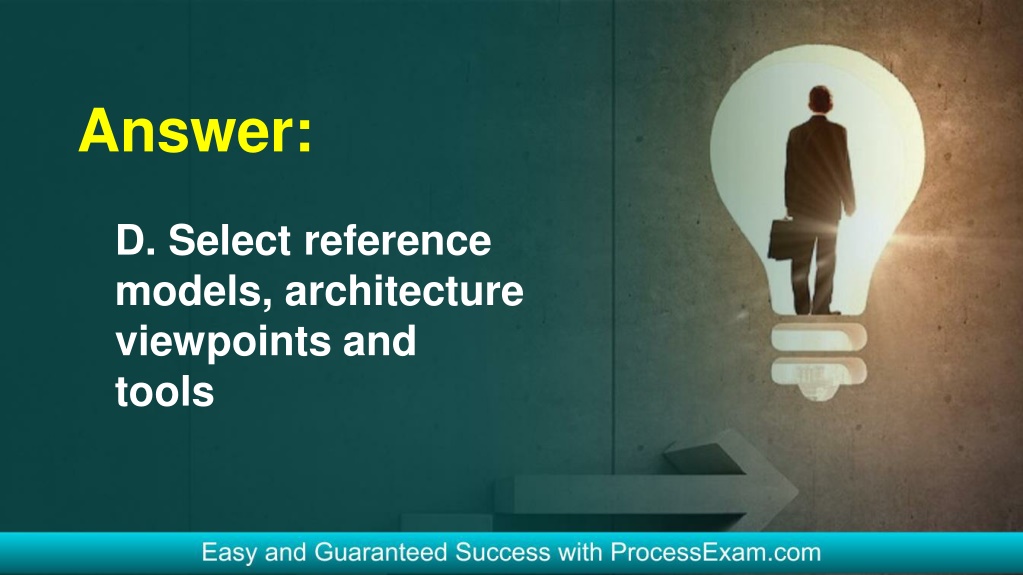 Answer:

D. Select reference models, architecture viewpoints and tools

Easy and Guaranteed Success with ProcessExam.com